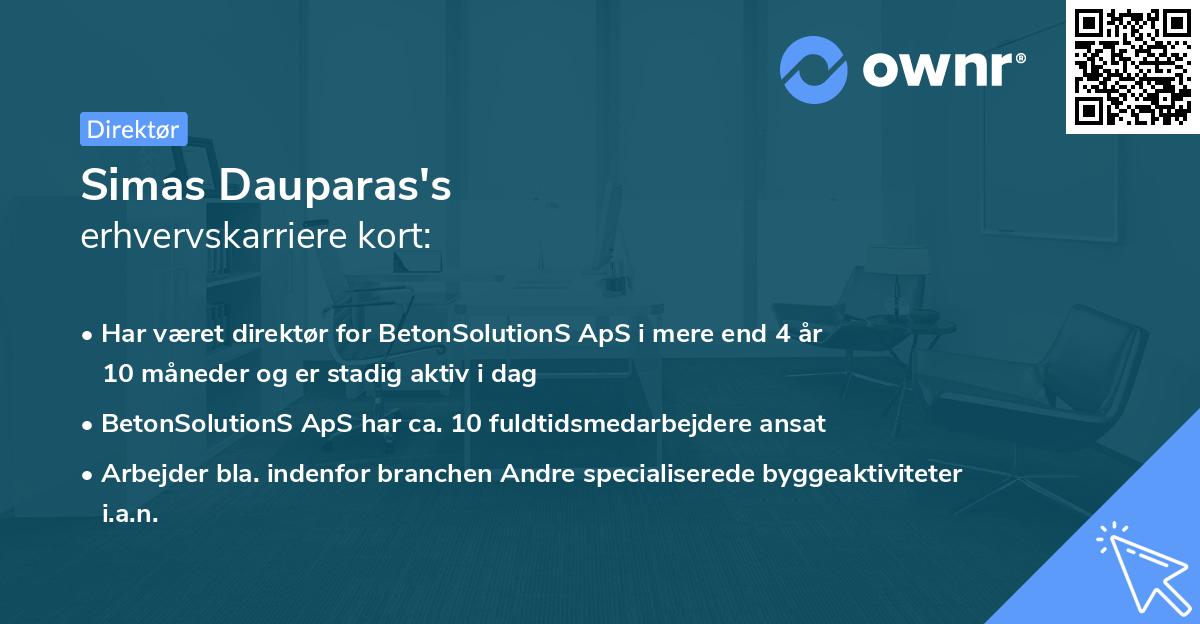 ownr®

Direktør

Simas Dauparas's
erhvervskarriere kort:

• Har været direktør for BetonSolutionS ApS i mere end 4 år 10 måneder og er stadig aktiv i dag
• BetonSolutionS ApS har ca. 10 fuldtidsmedarbejdere ansat
• Arbejder bla. indenfor branchen Andre specialiserede byggeaktiviteter i.a.n.